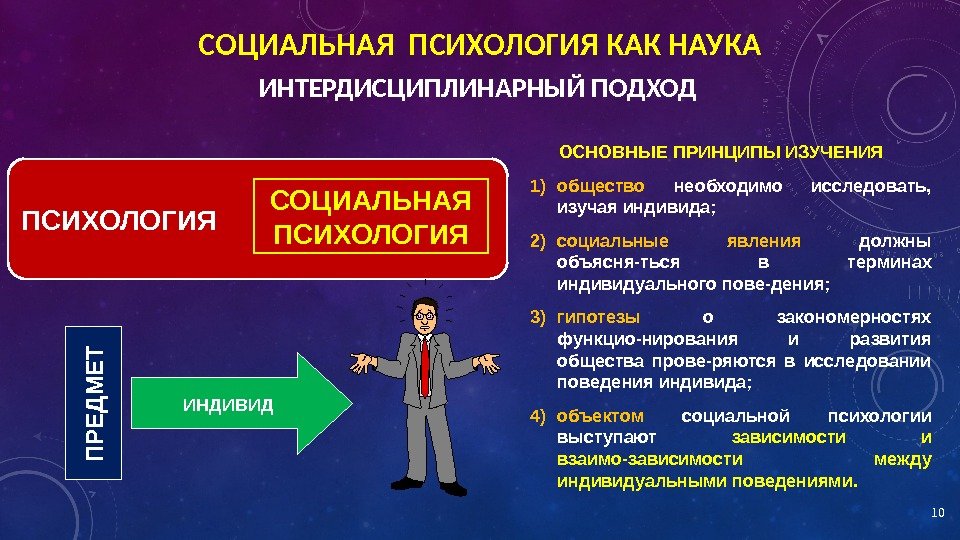 СОЦИАЛЬНАЯ ПСИХОЛОГИЯ КАК НАУКА

ИНТЕРДИСЦИПЛИНАРНЫЙ ПОДХОД

ПСИХОЛОГИЯ

СОЦИАЛЬНАЯ ПСИХОЛОГИЯ

ПРЕДМЕТ

ИНДИВИД

ОСНОВНЫЕ ПРИНЦИПЫ ИЗУЧЕНИЯ

1) общество необходимо исследовать, изучая индивида;

2) социальные явления должны объясня-ться в терминах индивидуального пове-дения;

3) гипотезы о закономерностях функцио-нирования и развития общества прове-ряются в исследовании поведения индивида;

4) объектом социальной психологии выступают зависимости и взаимо-зависимости между индивидуальными поведениями.

10